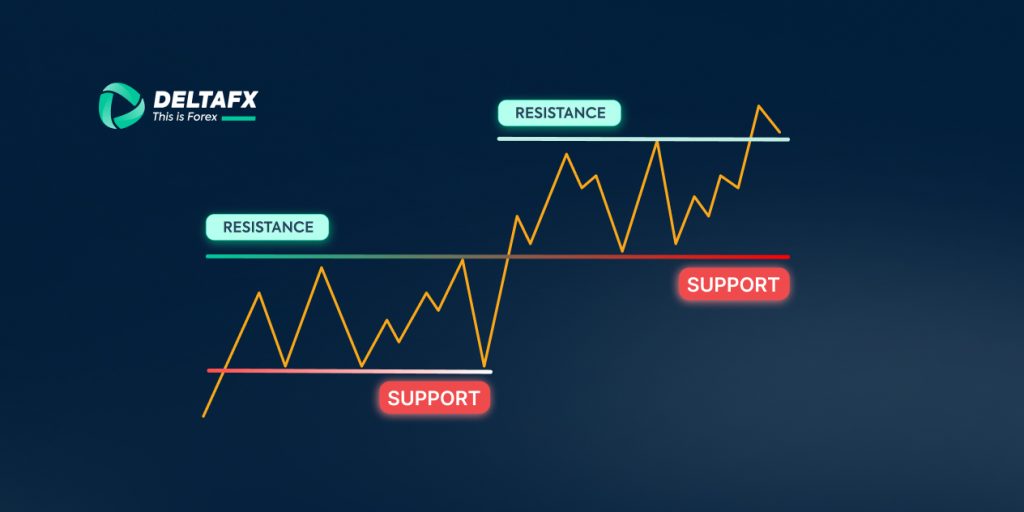 DELTAFX
This is Forex

RESISTANCE

RESISTANCE

SUPPORT

SUPPORT